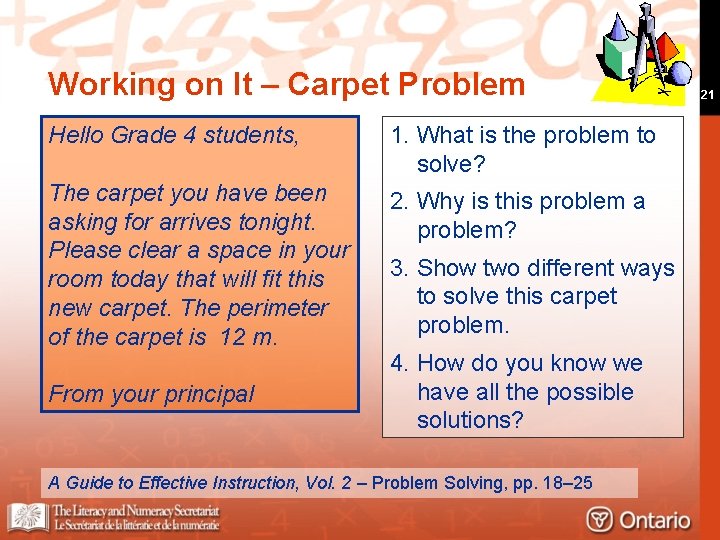 Working on It – Carpet Problem

21

Hello Grade 4 students,

The carpet you have been asking for arrives tonight. Please clear a space in your room today that will fit this new carpet. The perimeter of the carpet is 12 m.

From your principal

1. What is the problem to solve?
2. Why is this problem a problem?
3. Show two different ways to solve this carpet problem.
4. How do you know we have all the possible solutions?

A Guide to Effective Instruction, Vol. 2 – Problem Solving, pp. 18–25

The Literacy and Numeracy Secretariat
Le Secrétariat de la littératie et de la numératie

Ontario